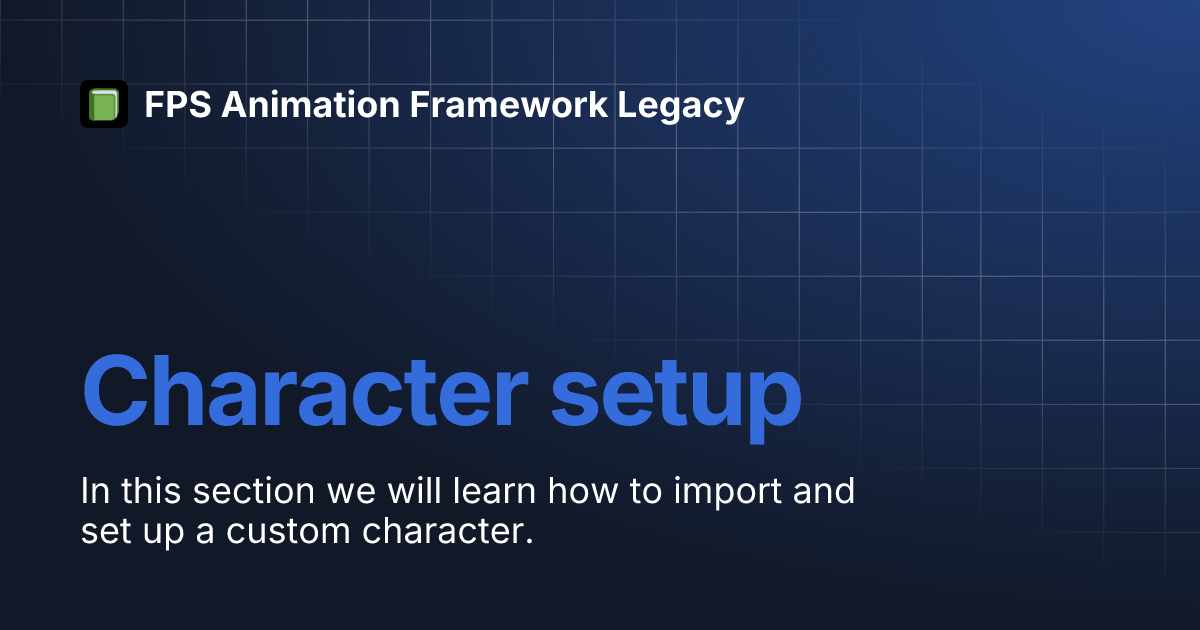 FPS Animation Framework Legacy

Character setup

In this section we will learn how to import and set up a custom character.